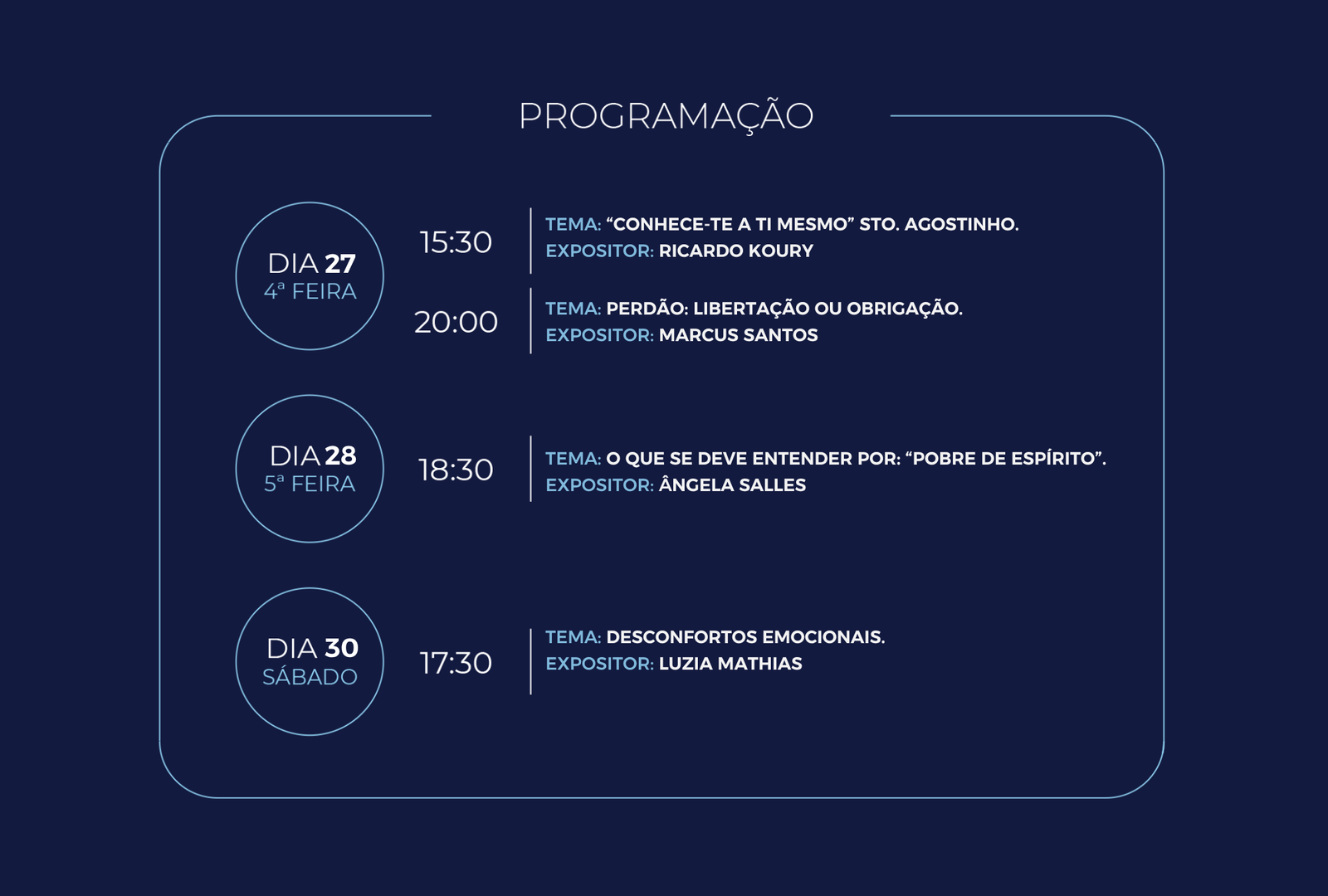 PROGRAMAÇÃO

DIA 27
4ª FEIRA

15:30

TEMA: “CONHECE-TE A TI MESMO” STO. AGOSTINHO.
EXPOSITOR: RICARDO KOURY

20:00

TEMA: PERDÃO: LIBERTAÇÃO OU OBRIGAÇÃO.
EXPOSITOR: MARCUS SANTOS

DIA 28
5ª FEIRA

18:30

TEMA: O QUE SE DEVE ENTENDER POR: “POBRE DE ESPÍRITO”.
EXPOSITOR: ÂNGELA SALLES

DIA 30
SÁBADO

17:30

TEMA: DESCONFORTOS EMOCIONAIS.
EXPOSITOR: LUZIA MATHIAS